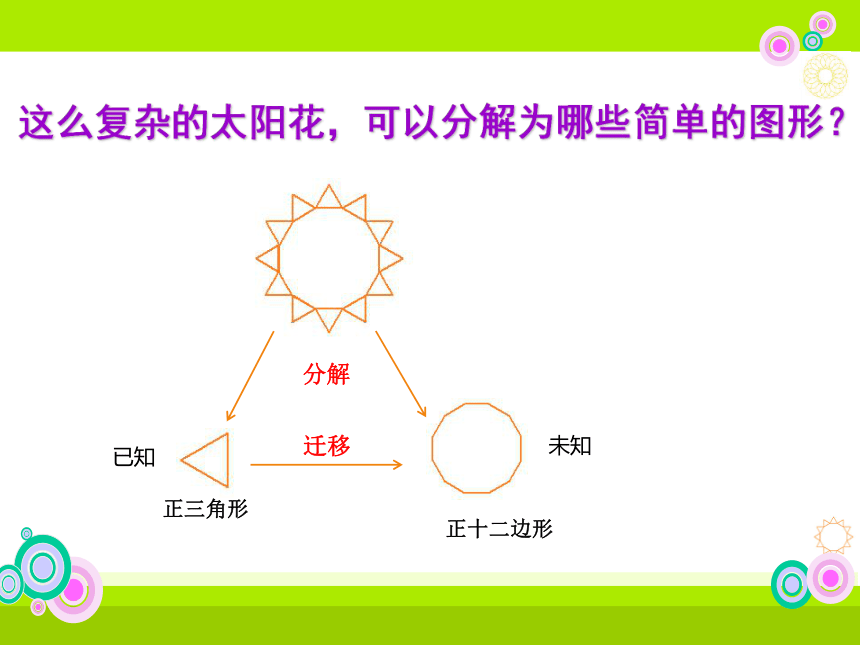 这么复杂的太阳花，可以分解为哪些简单的图形？

分解

已知

迁移

未知

正三角形

正十二边形